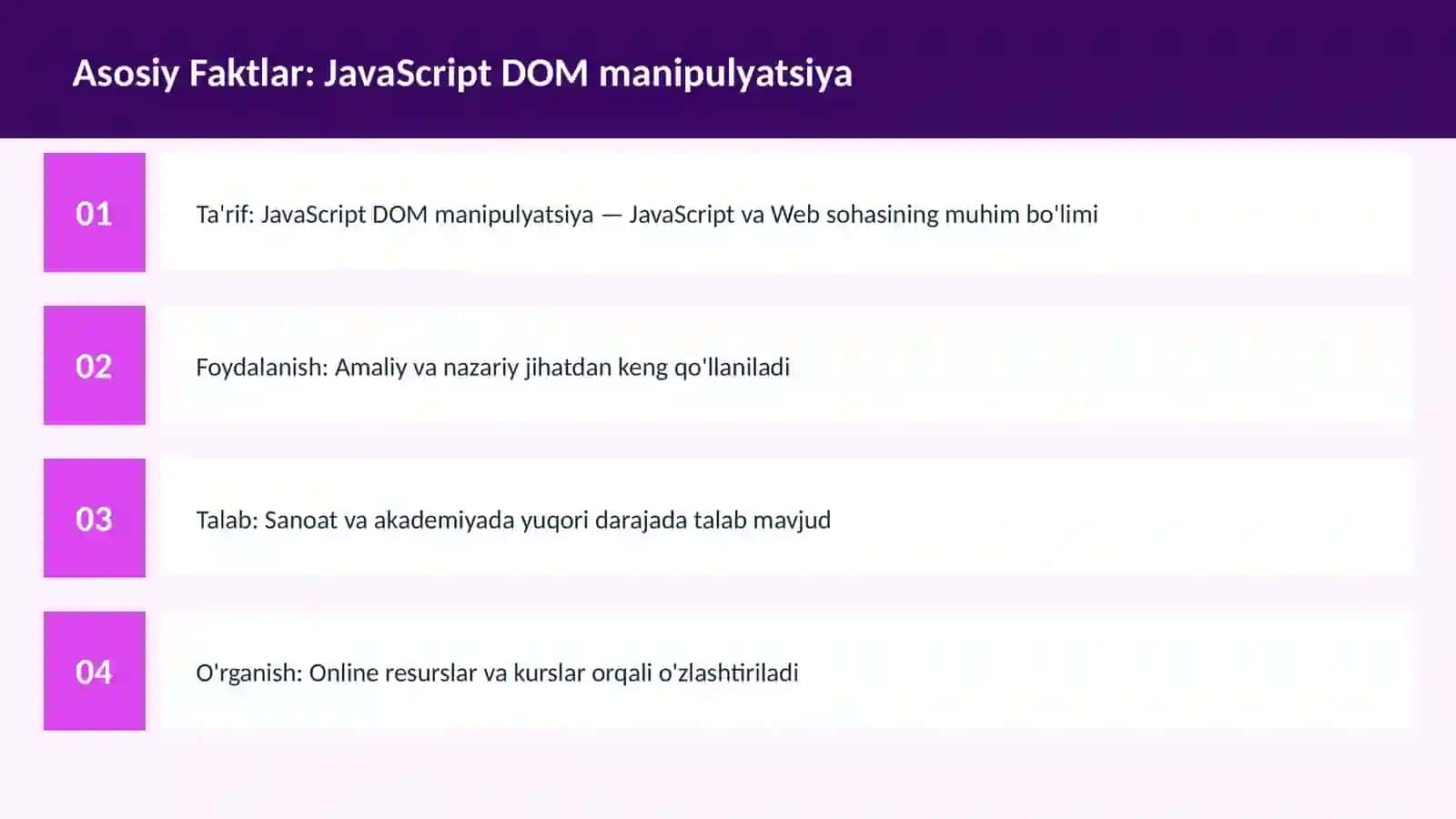 Asosiy Faktlar: JavaScript DOM manipulyatsiya

01

Ta'rif: JavaScript DOM manipulyatsiya — JavaScript va Web sohasining muhim bo'limi

02

Foydalanish: Amaliy va nazariy jihatdan keng qo'llaniladi

03

Talab: Sanoat va akademiyada yuqori darajada talab mavjud

04

O'rganish: Online resurslar va kurslar orqali o'zlashtiriladi